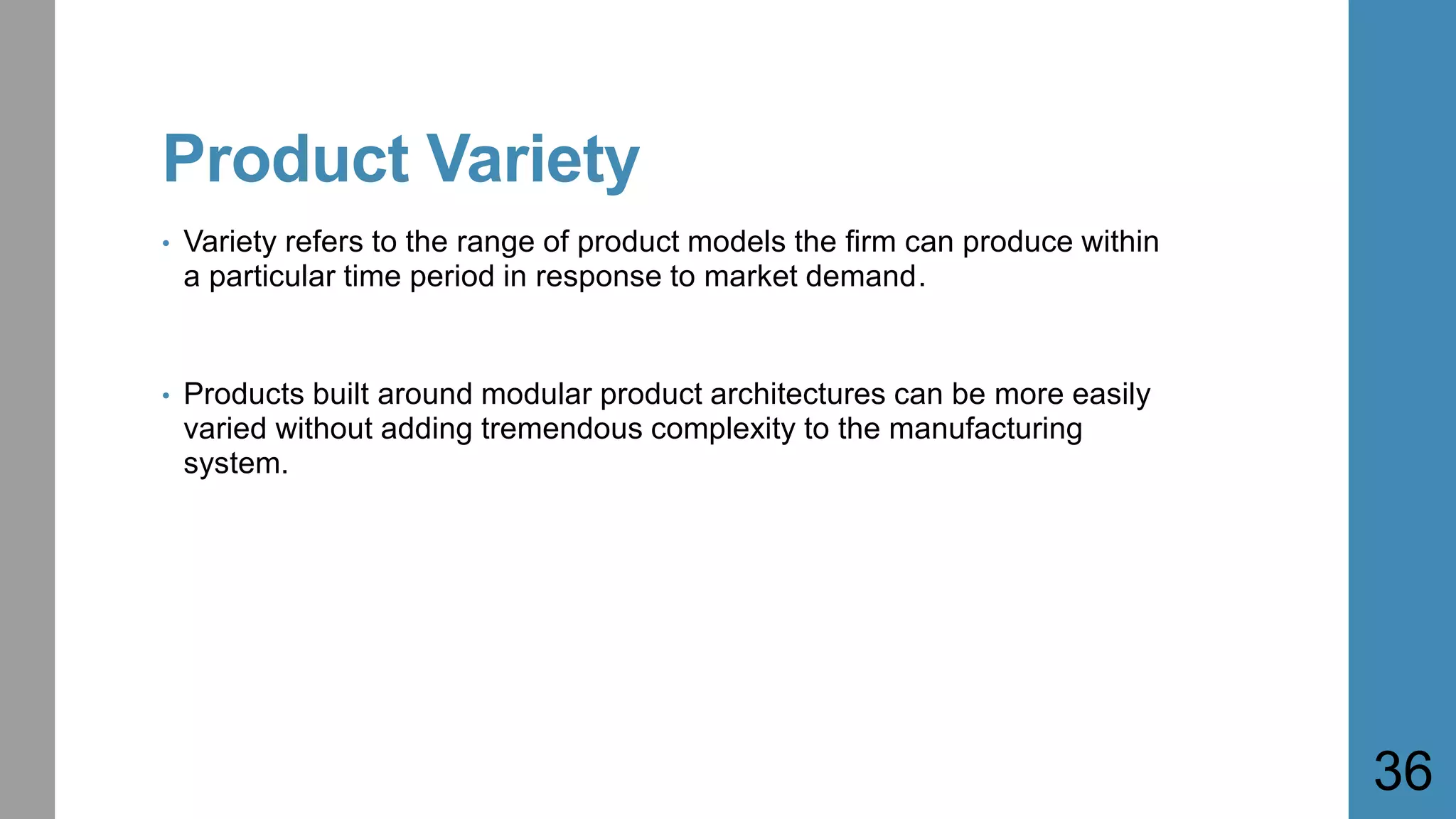 Product Variety

• Variety refers to the range of product models the firm can produce within a particular time period in response to market demand.

• Products built around modular product architectures can be more easily varied without adding tremendous complexity to the manufacturing system.

36